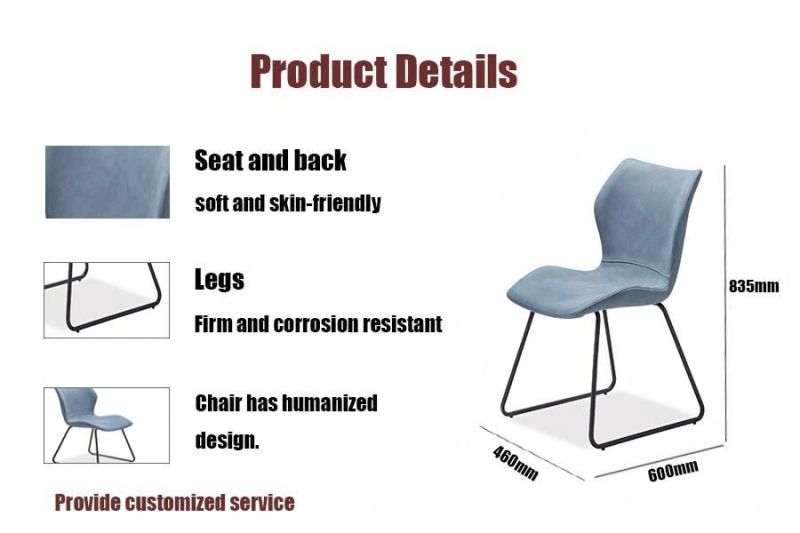 Product Details

Seat and back

soft and skin-friendly

Legs

Firm and corrosion resistant

Chair has humanized design.

Provide customized service

835mm

460mm

600mm